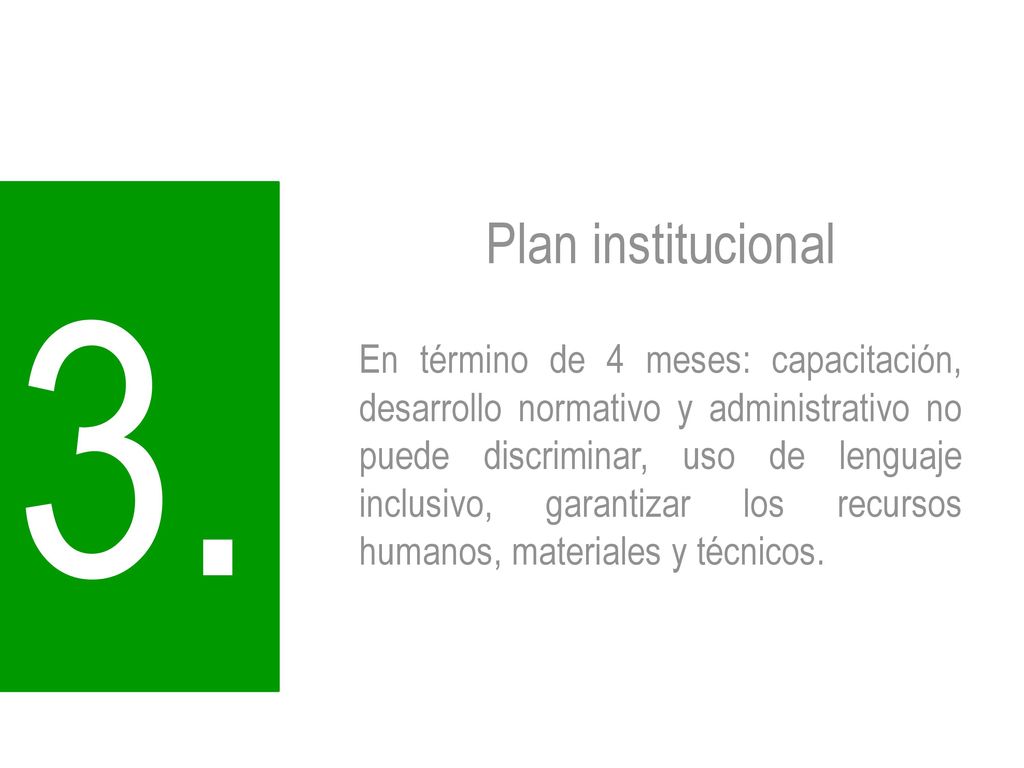 3.

Plan institucional

En término de 4 meses: capacitación, desarrollo normativo y administrativo no puede discriminar, uso de lenguaje inclusivo, garantizar los recursos humanos, materiales y técnicos.